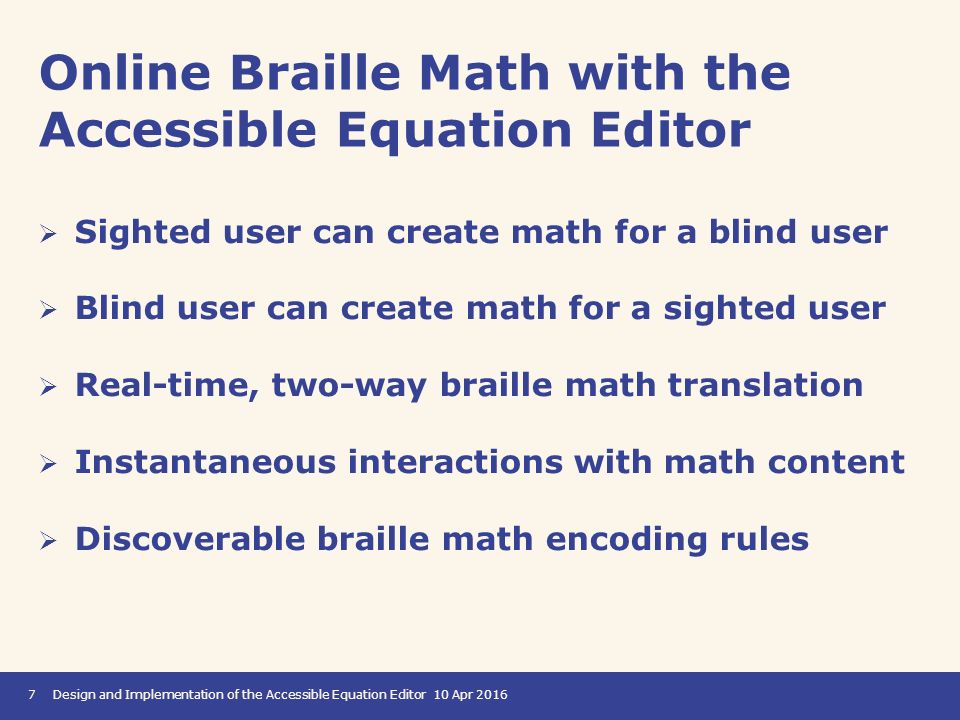 Online Braille Math with the Accessible Equation Editor

➢ Sighted user can create math for a blind user

➢ Blind user can create math for a sighted user

➢ Real-time, two-way braille math translation

➢ Instantaneous interactions with math content

➢ Discoverable braille math encoding rules

7 Design and Implementation of the Accessible Equation Editor 10 Apr 2016